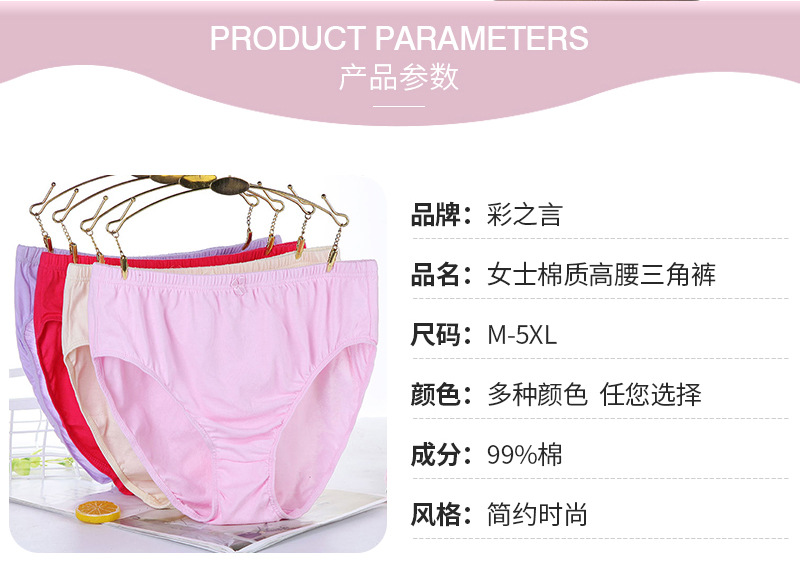 PRODUCT PARAMETERS
产品参数

品牌：彩之言

品名：女士棉质高腰三角裤

尺码：M-5XL

颜色：多种颜色 任您选择

成分：99%棉

风格：简约时尚